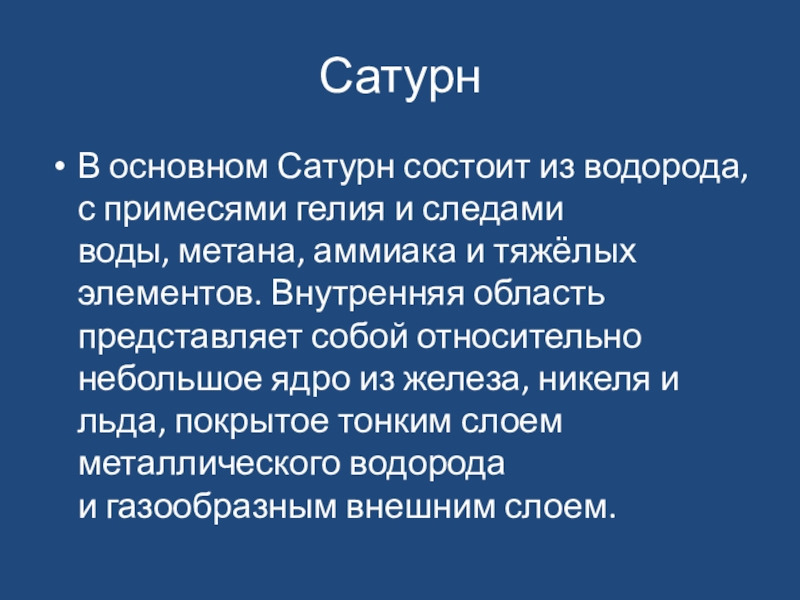 Сатурн

• В основном Сатурн состоит из водорода, с примесями гелия и следами воды, метана, аммиака и тяжёлых элементов. Внутренняя область представляет собой относительно небольшое ядро из железа, никеля и льда, покрытое тонким слоем металлического водорода и газообразным внешним слоем.